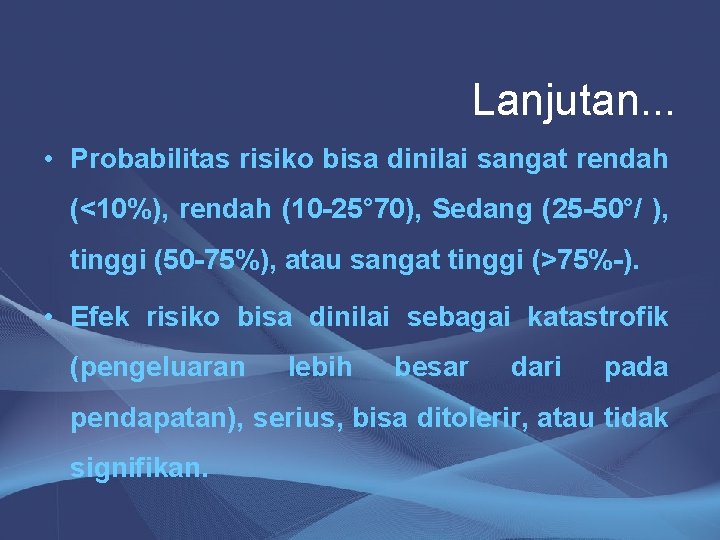 Lanjutan...

• Probabilitas risiko bisa dinilai sangat rendah (<10%), rendah (10-25°70), Sedang (25-50°/ ), tinggi (50-75%), atau sangat tinggi (>75%-).

• Efek risiko bisa dinilai sebagai katastrofik (pengeluaran lebih besar dari pada pendapatan), serius, bisa ditolerir, atau tidak signifikan.